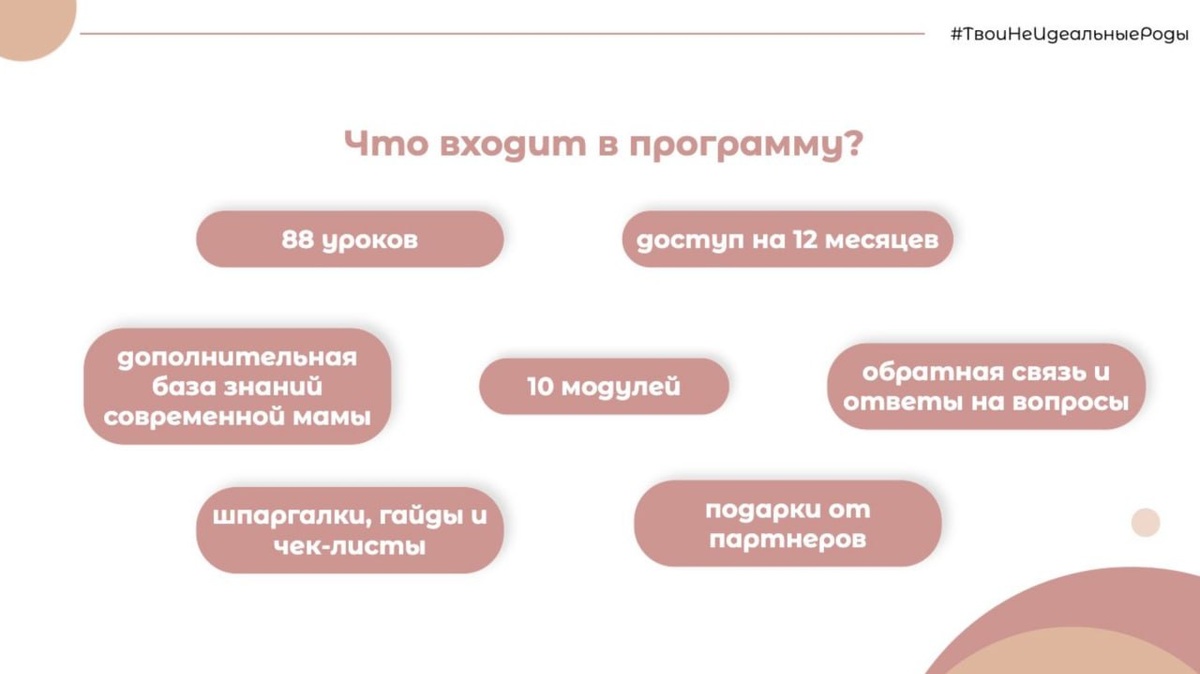 #ТвоиНеИдеальныеРоды

Что входит в программу?

88 уроков

доступ на 12 месяцев

дополнительная база знаний современной мамы

10 модулей

обратная связь и ответы на вопросы

шпаргалки, гайды и чек-листы

подарки от партнеров